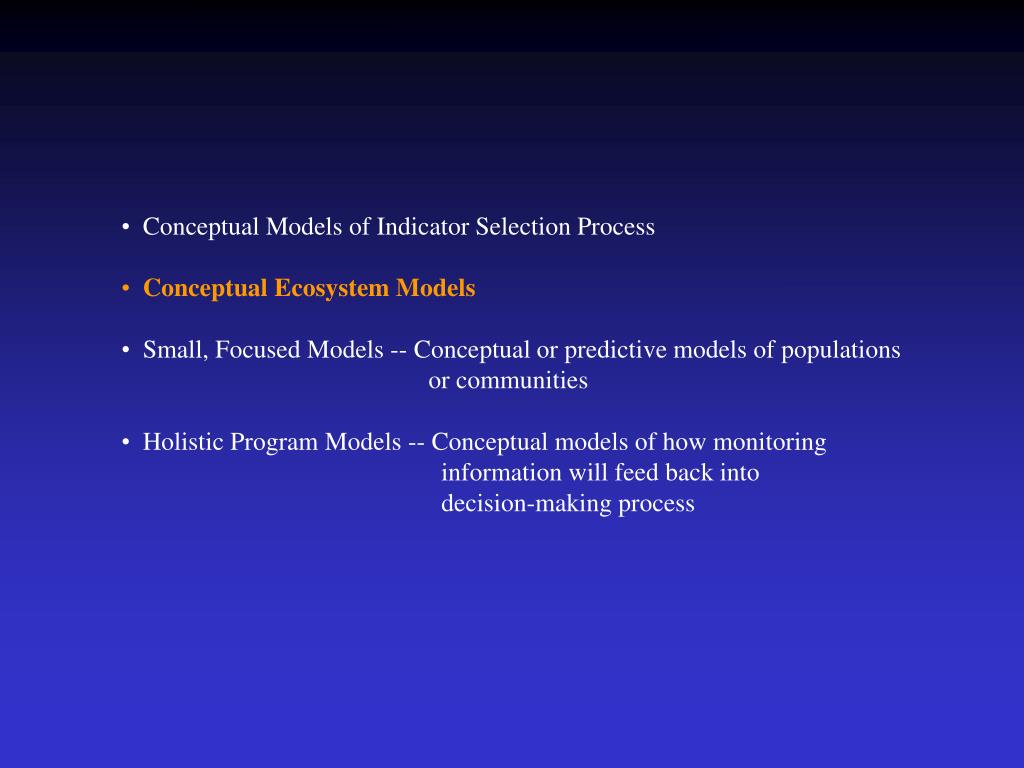 • Conceptual Models of Indicator Selection Process

• Conceptual Ecosystem Models

• Small, Focused Models -- Conceptual or predictive models of populations or communities

• Holistic Program Models -- Conceptual models of how monitoring information will feed back into decision-making process